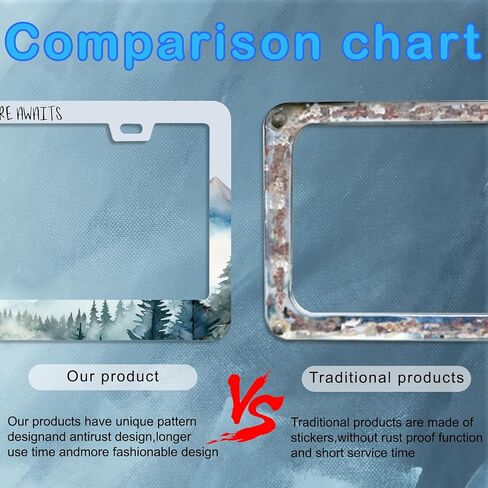 Comparison chart

RE AWAITS

Our product

VS

Traditional products

Our products have unique pattern designand antirust design,longer use time andmore fashionable design

Traditional products are made of stickers,without rust proof function and short service time